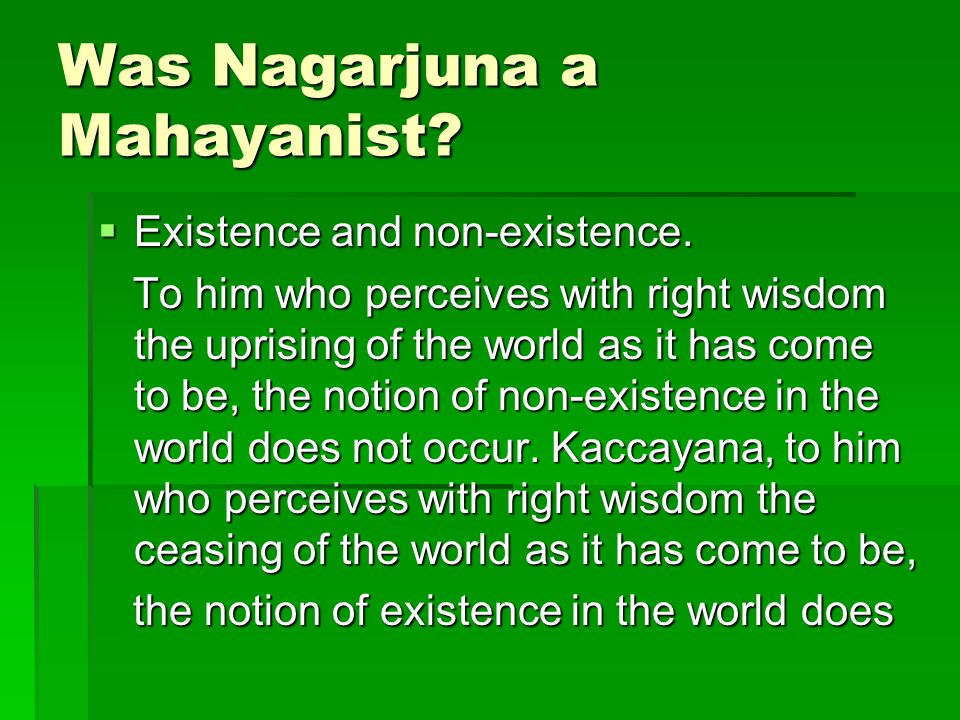 Was Nagarjuna a Mahayanist?

▪ Existence and non-existence.

To him who perceives with right wisdom the uprising of the world as it has come to be, the notion of non-existence in the world does not occur. Kaccayana, to him who perceives with right wisdom the ceasing of the world as it has come to be, the notion of existence in the world does